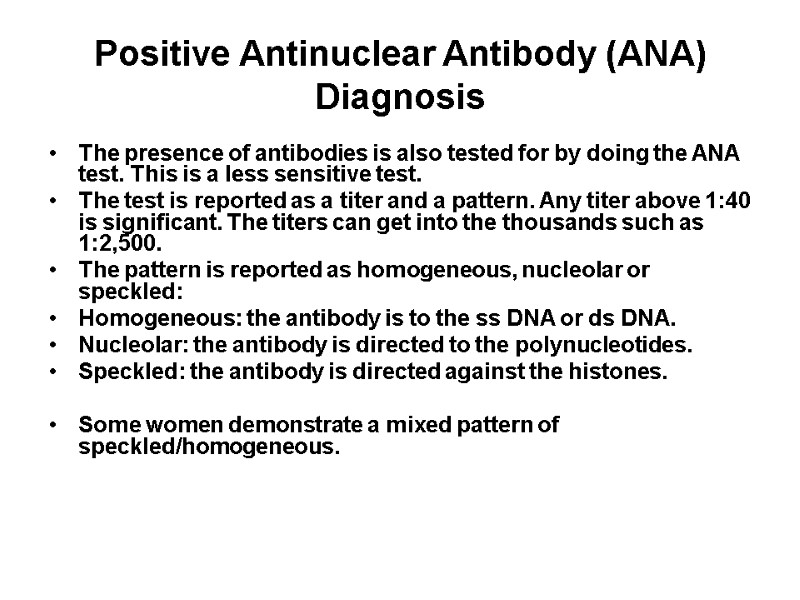 Positive Antinuclear Antibody (ANA) Diagnosis

• The presence of antibodies is also tested for by doing the ANA test. This is a less sensitive test.
• The test is reported as a titer and a pattern. Any titer above 1:40 is significant. The titers can get into the thousands such as 1:2,500.
• The pattern is reported as homogeneous, nucleolar or speckled:
• Homogeneous: the antibody is to the ss DNA or ds DNA.
• Nucleolar: the antibody is directed to the polynucleotides.
• Speckled: the antibody is directed against the histones.

• Some women demonstrate a mixed pattern of speckled/homogeneous.